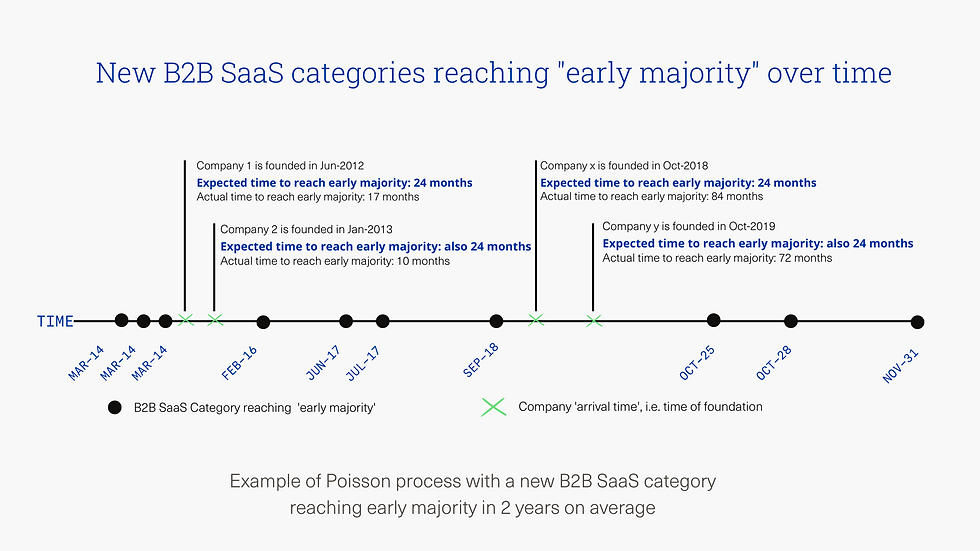 New B2B SaaS categories reaching "early majority" over time

Company 1 is founded in Jun-2012
Expected time to reach early majority: 24 months
Actual time to reach early majority: 17 months

Company 2 is founded in Jan-2013
Expected time to reach early majority: also 24 months
Actual time to reach early majority: 10 months

Company x is founded in Oct-2018
Expected time to reach early majority: 24 months
Actual time to reach early majority: 84 months

Company y is founded in Oct-2019
Expected time to reach early majority: also 24 months
Actual time to reach early majority: 72 months

TIME

MAR-14 MAR-14 MAR-14 FEB-16 JUN-17 JUL-17 SEP-18 OCT-25 OCT-28 NOV-31

B2B SaaS Category reaching 'early majority'

Company 'arrival time', i.e. time of foundation

Example of Poisson process with a new B2B SaaS category reaching early majority in 2 years on average